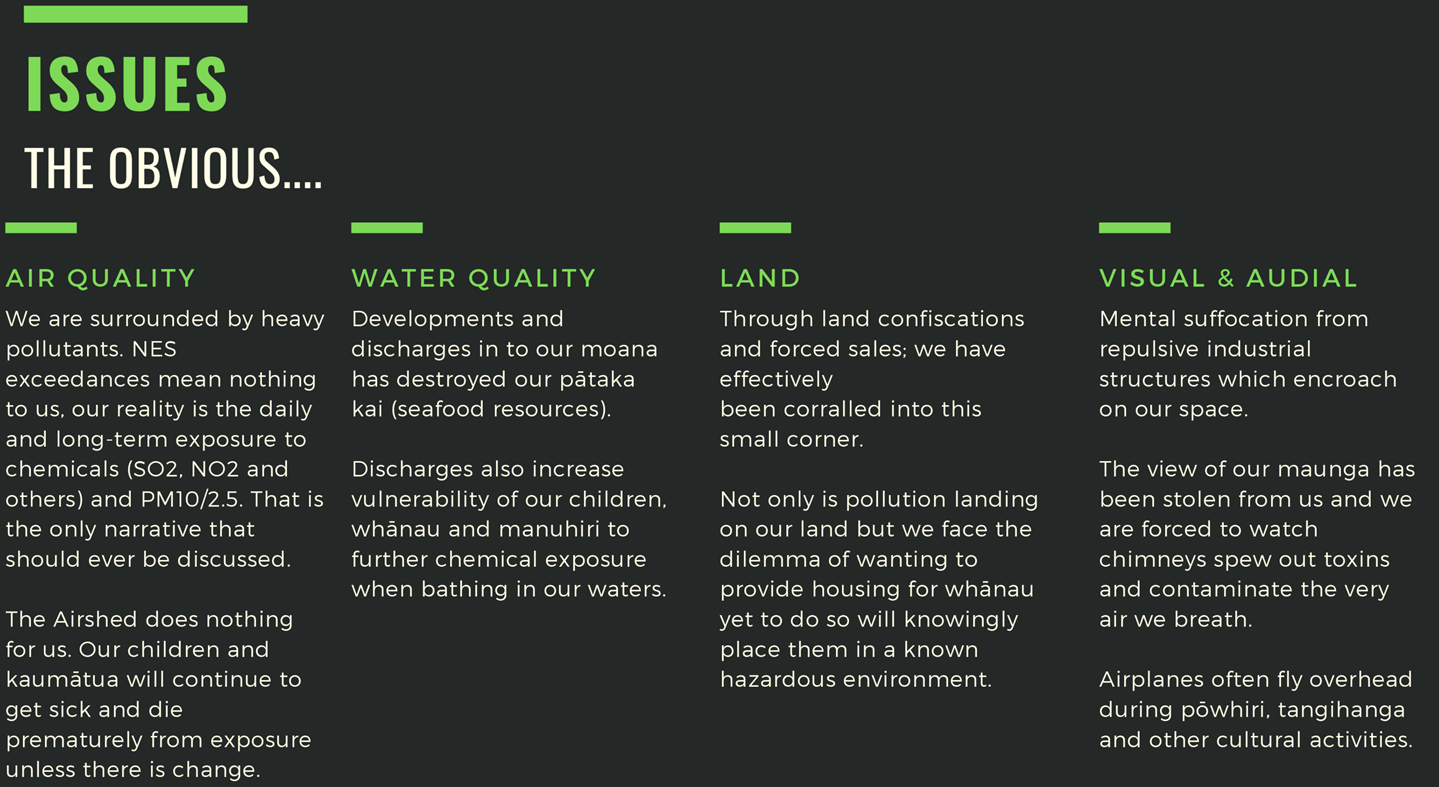 ISSUES

THE OBVIOUS....

AIR QUALITY

We are surrounded by heavy pollutants. NES exceedances mean nothing to us, our reality is the daily and long-term exposure to chemicals (SO2, NO2 and others) and PM10/2.5. That is the only narrative that should ever be discussed.

The Airshed does nothing for us. Our children and kaumātua will continue to get sick and die prematurely from exposure unless there is change.

WATER QUALITY

Developments and discharges in to our moana has destroyed our pātaka kai (seafood resources).

Discharges also increase vulnerability of our children, whānau and manuhiri to further chemical exposure when bathing in our waters.

LAND

Through land confiscations and forced sales; we have effectively been corralled into this small corner.

Not only is pollution landing on our land but we face the dilemma of wanting to provide housing for whānau yet to do so will knowingly place them in a known hazardous environment.

VISUAL & AUDIAL

Mental suffocation from repulsive industrial structures which encroach on our space.

The view of our maunga has been stolen from us and we are forced to watch chimneys spew out toxins and contaminate the very air we breath.

Airplanes often fly overhead during pōwhiri, tangihanga and other cultural activities.